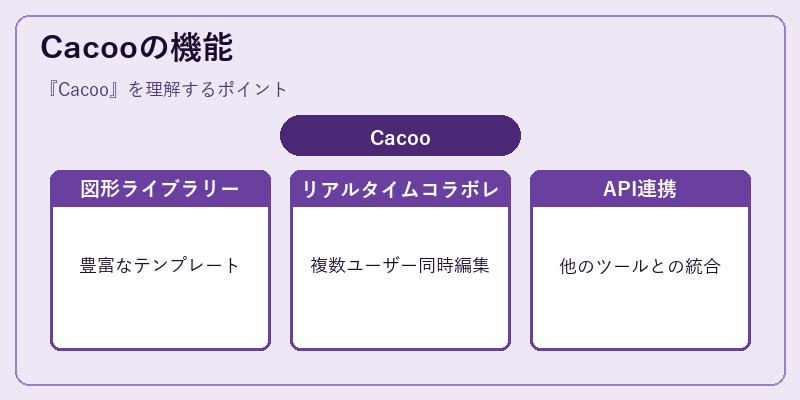 Cacooの機能

『Cacoo』を理解するポイント

Cacoo

図形ライブラリー

豊富なテンプレート

リアルタイムコラボレ

複数ユーザー同時編集

API連携

他のツールとの統合